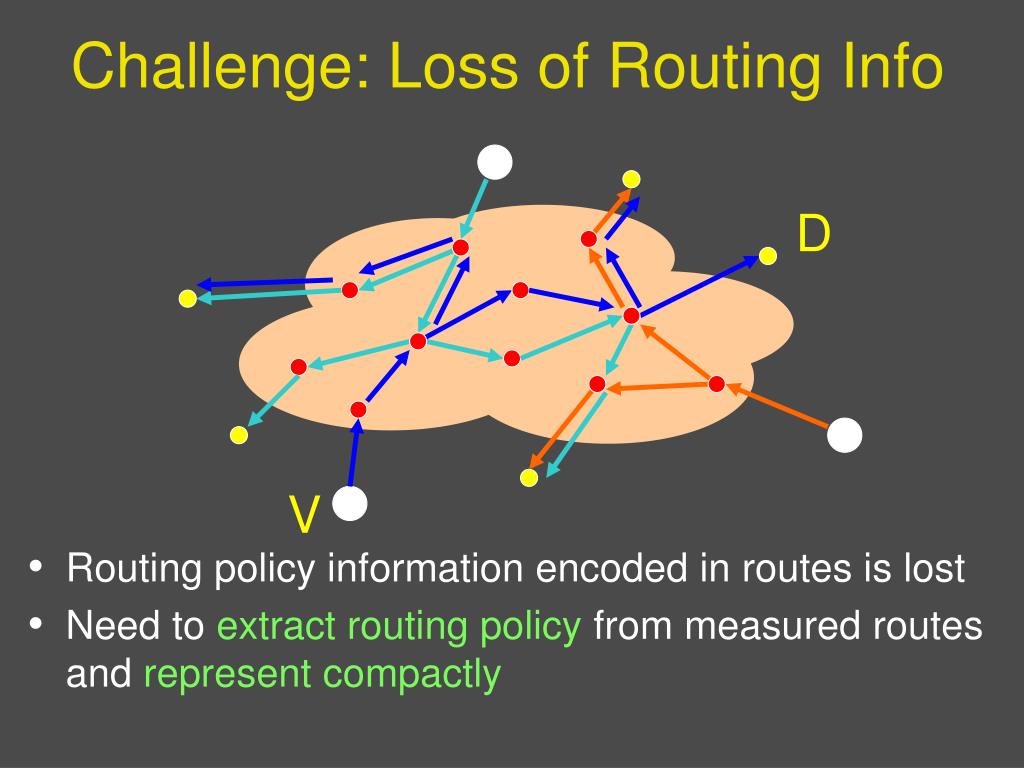 Challenge: Loss of Routing Info

D

V

• Routing policy information encoded in routes is lost
• Need to extract routing policy from measured routes and represent compactly